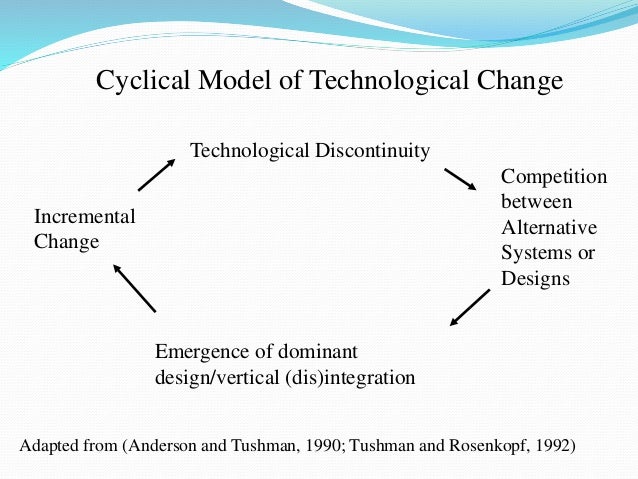 Cyclical Model of Technological Change

Technological Discontinuity

Competition between Alternative Systems or Designs

Emergence of dominant design/vertical (dis)integration

Incremental Change

Adapted from (Anderson and Tushman, 1990; Tushman and Rosenkopf, 1992)